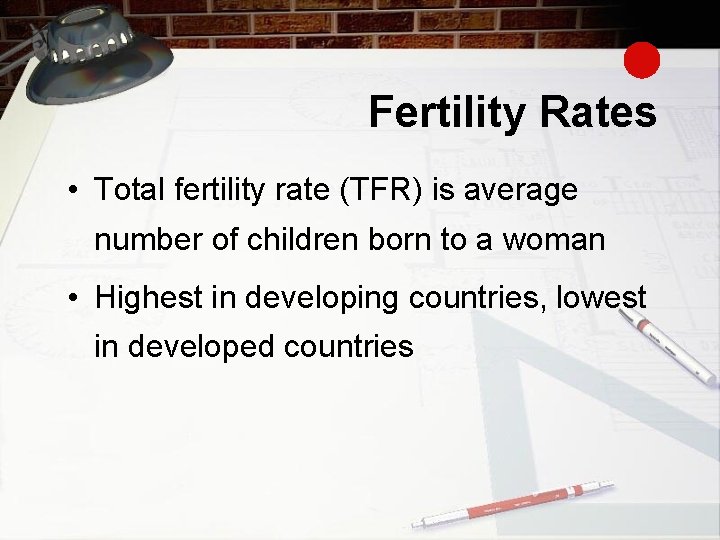 Fertility Rates

• Total fertility rate (TFR) is average number of children born to a woman

• Highest in developing countries, lowest in developed countries